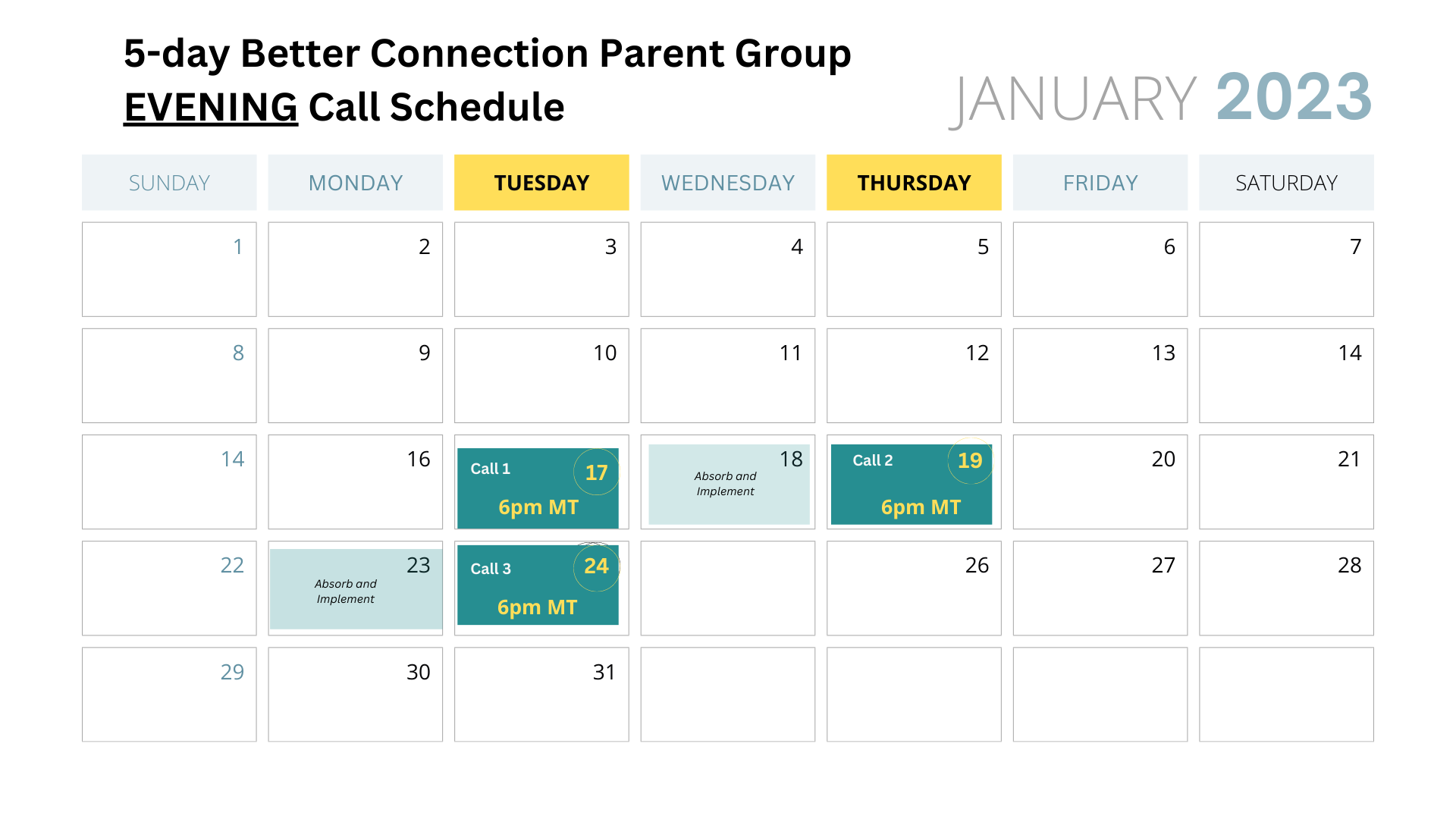 5-day Better Connection Parent Group
EVENING Call Schedule

JANUARY 2023

| SUNDAY | MONDAY | TUESDAY | WEDNESDAY | THURSDAY | FRIDAY | SATURDAY |
|---|---|---|---|---|---|---|
| 1 | 2 | 3 | 4 | 5 | 6 | 7 |
| 8 | 9 | 10 | 11 | 12 | 13 | 14 |
| 14 | 16 | Call 1 17 6pm MT | 18 Absorb and Implement | Call 2 19 6pm MT | 20 | 21 |
| 22 | 23 Absorb and Implement | Call 3 24 6pm MT | | 26 | 27 | 28 |
| 29 | 30 | 31 | | | | |